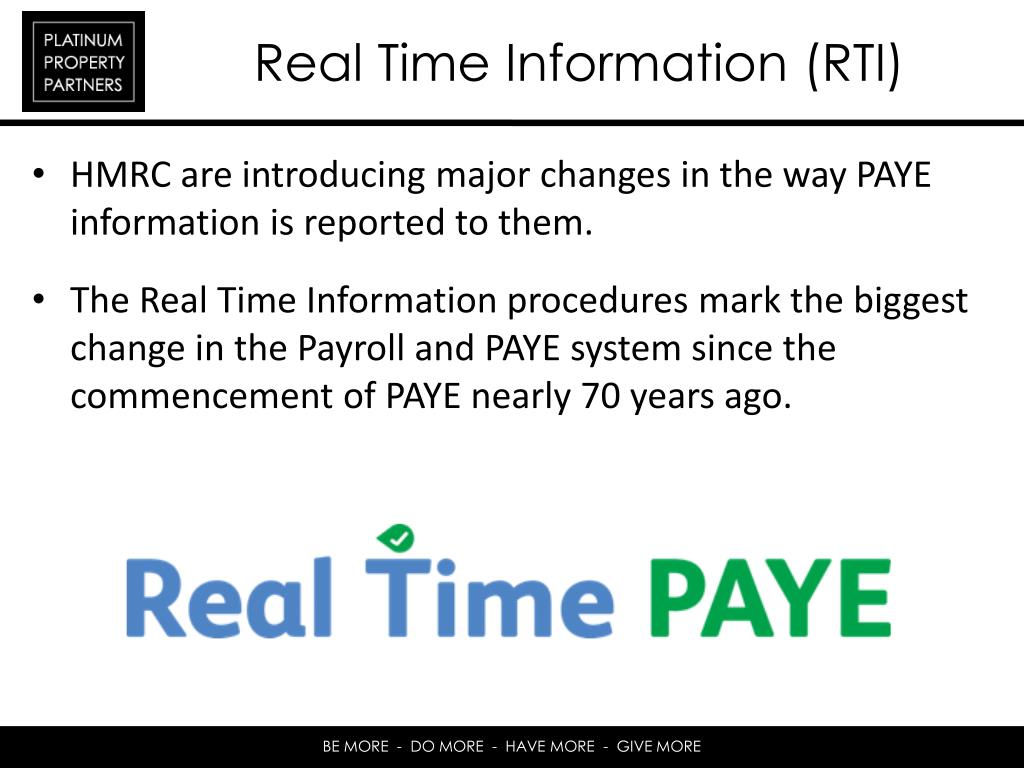 PLATINUM
PROPERTY
PARTNERS

Real Time Information (RTI)

• HMRC are introducing major changes in the way PAYE information is reported to them.

• The Real Time Information procedures mark the biggest change in the Payroll and PAYE system since the commencement of PAYE nearly 70 years ago.

Real Time PAYE

BE MORE - DO MORE - HAVE MORE - GIVE MORE